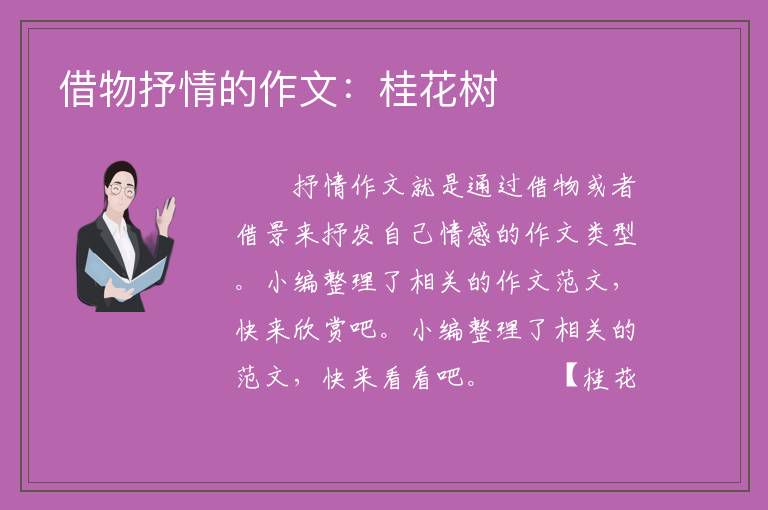 借物抒情的作文：桂花树

抒情作文就是通过借物或者借景来抒发自己情感的作文类型。小编整理了相关的作文范文，快来欣赏吧。小编整理了相关的范文，快来看看吧。　　【桂花